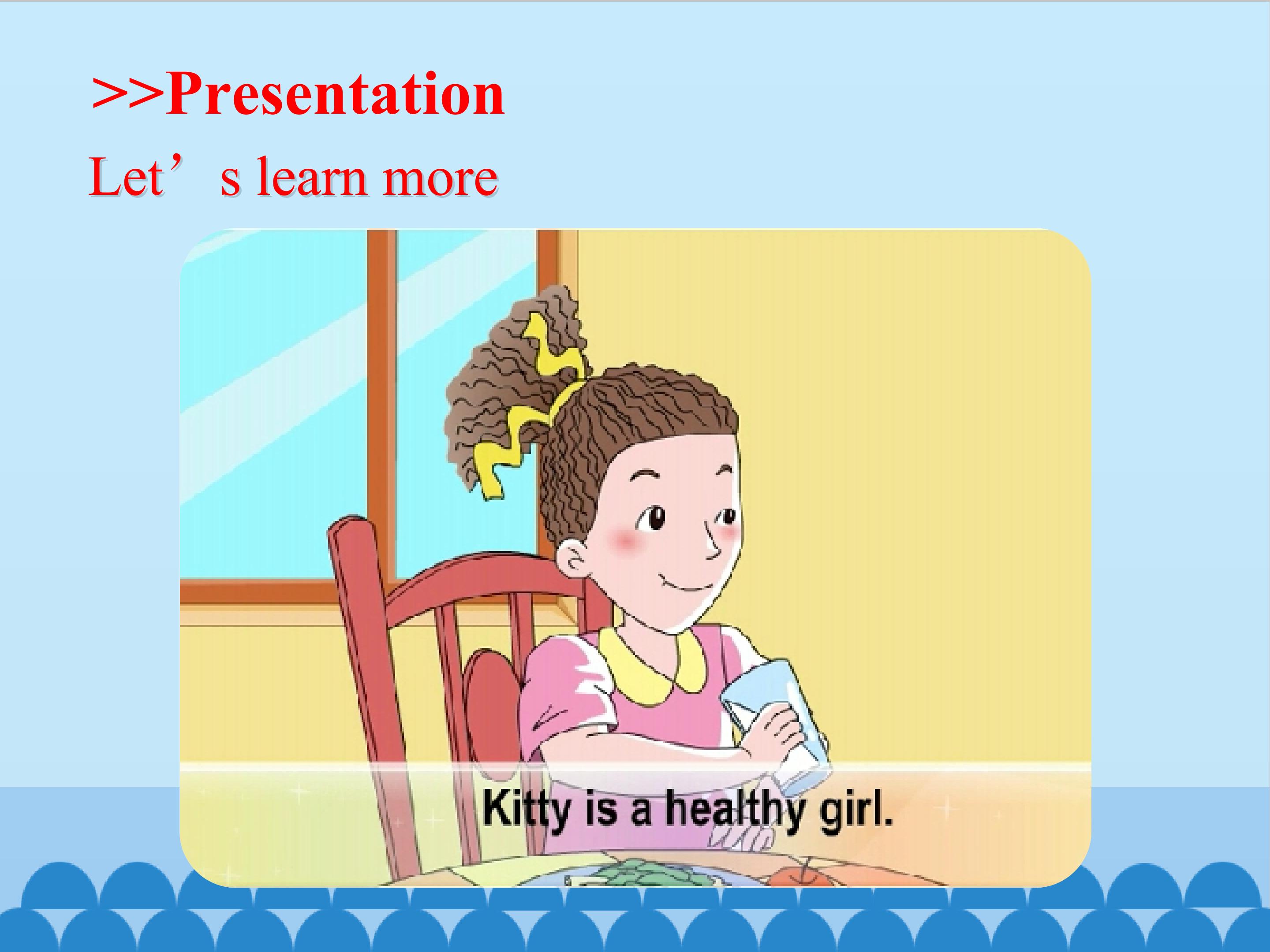 >>Presentation

Let’s learn more

Kitty is a healthy girl.